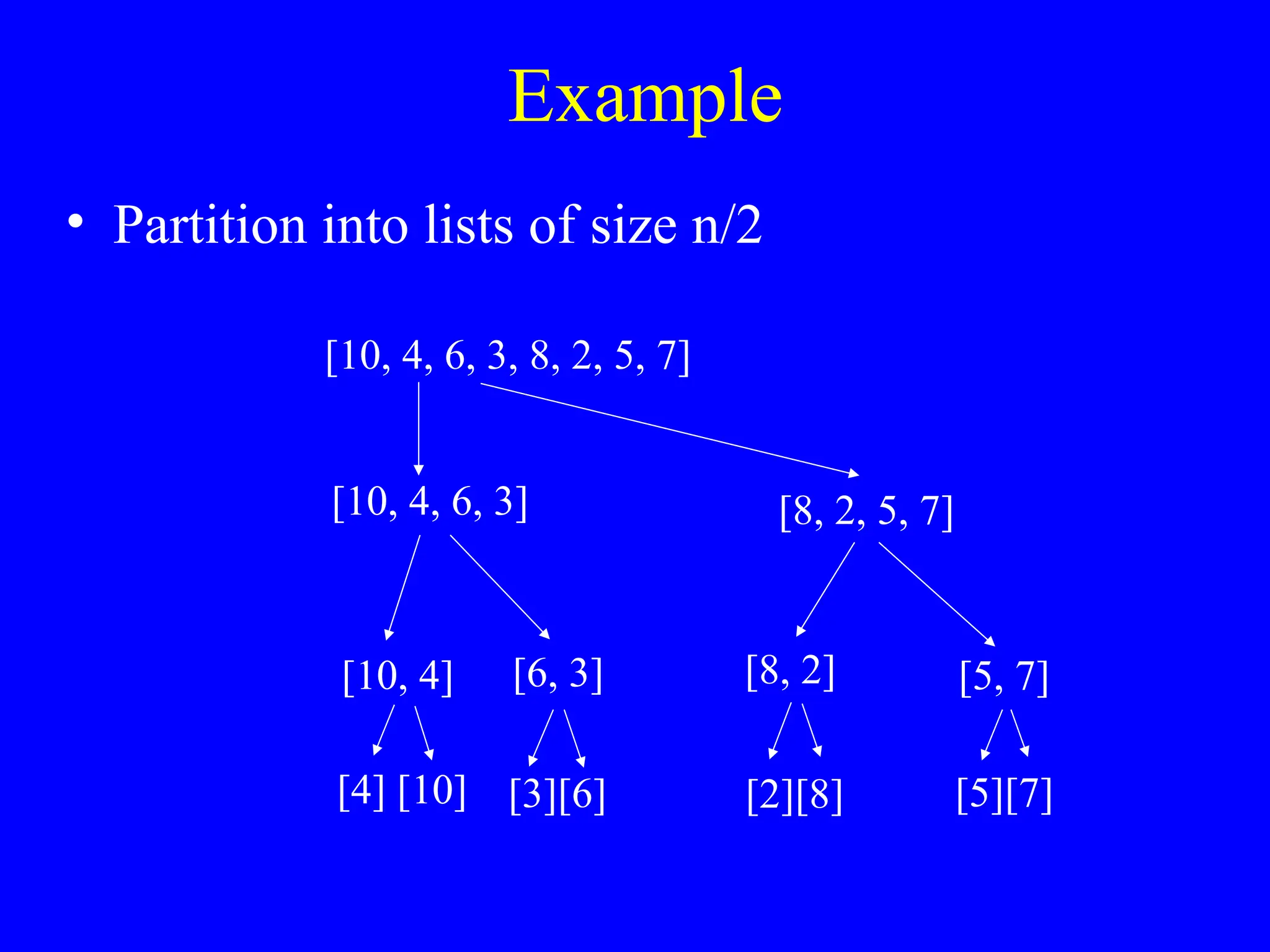 Example

• Partition into lists of size n/2

[10, 4, 6, 3, 8, 2, 5, 7]

[10, 4, 6, 3]

[8, 2, 5, 7]

[10, 4] [6, 3] [8, 2] [5, 7]

[4] [10] [3][6] [2][8] [5][7]